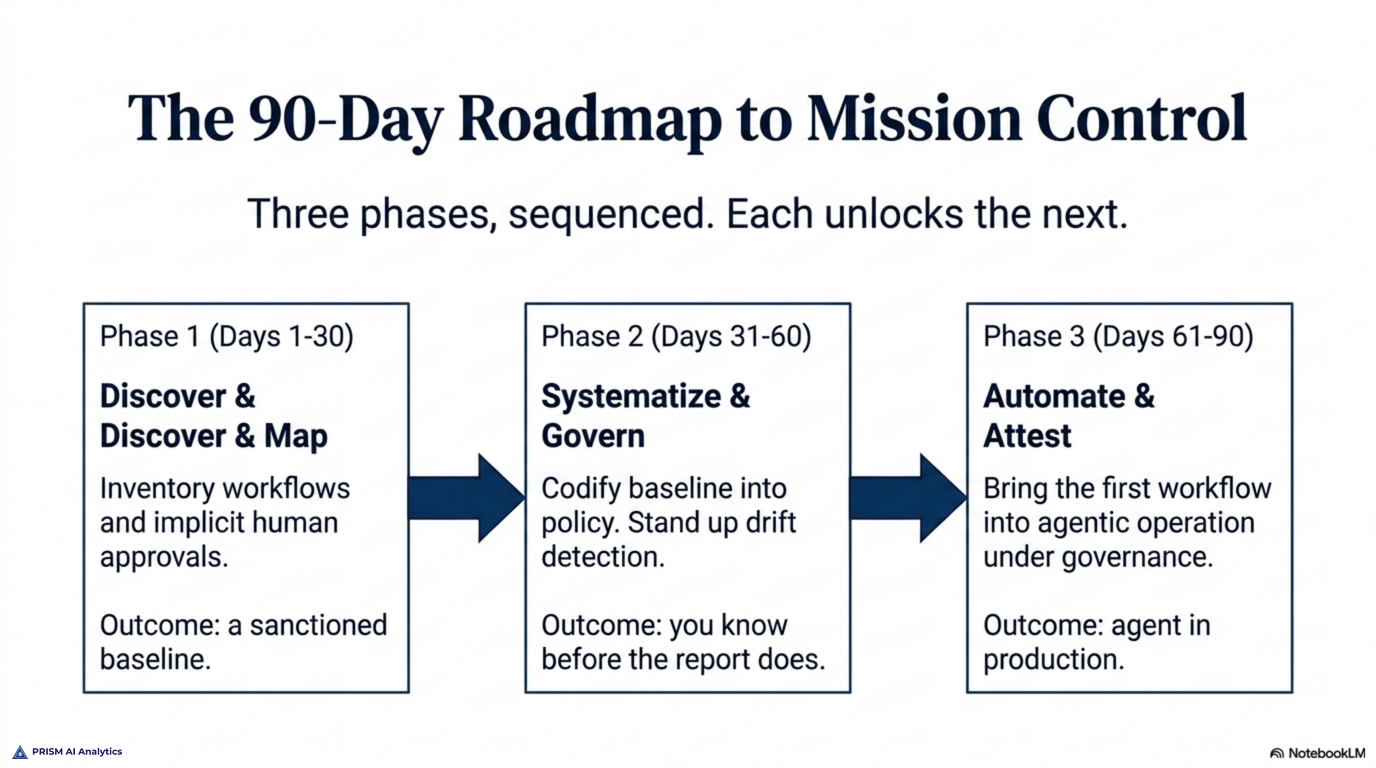 The 90-Day Roadmap to Mission Control

Three phases, sequenced. Each unlocks the next.

Phase 1 (Days 1-30)

Discover & Discover & Map

Inventory workflows and implicit human approvals.

Outcome: a sanctioned baseline.

Phase 2 (Days 31-60)

Systematize & Govern

Codify baseline into policy. Stand up drift detection.

Outcome: you know before the report does.

Phase 3 (Days 61-90)

Automate & Attest

Bring the first workflow into agentic operation under governance.

Outcome: agent in production.

PRISM AI Analytics

NotebookLM